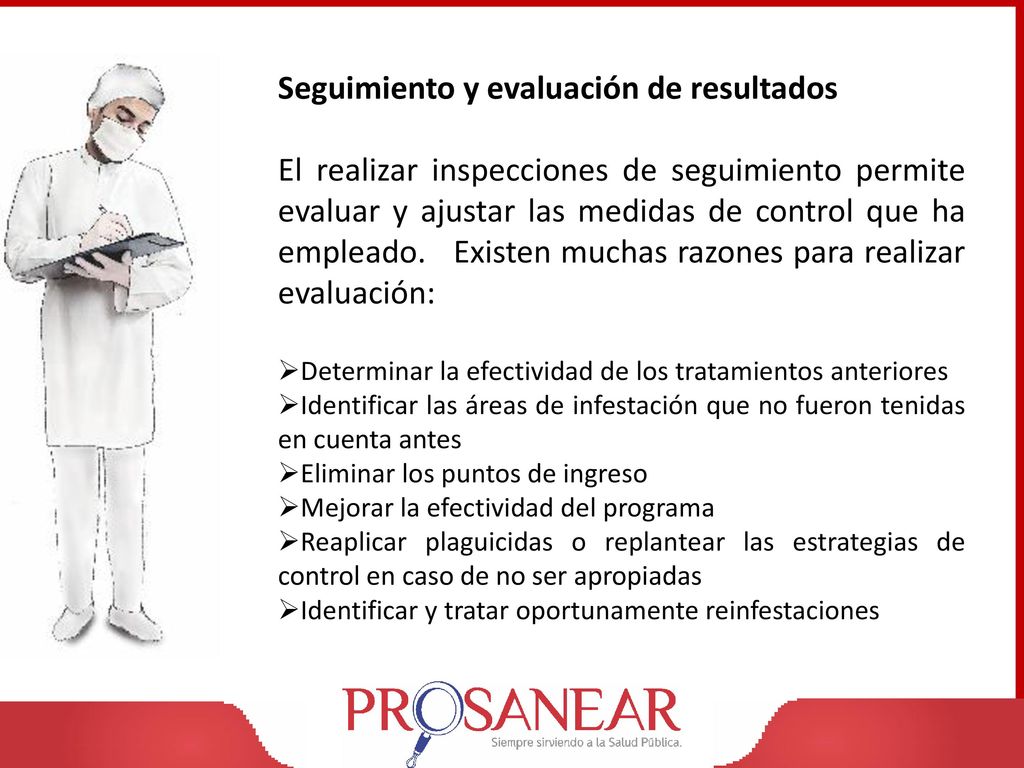 Seguimiento y evaluación de resultados

El realizar inspecciones de seguimiento permite evaluar y ajustar las medidas de control que ha empleado. Existen muchas razones para realizar evaluación:

➢Determinar la efectividad de los tratamientos anteriores
➢Identificar las áreas de infestación que no fueron tenidas en cuenta antes
➢Eliminar los puntos de ingreso
➢Mejorar la efectividad del programa
➢Reaplicar plaguicidas o replantear las estrategias de control en caso de no ser apropiadas
➢Identificar y tratar oportunamente reinfestaciones

PROSANEAR
Siempre sirviendo a la Salud Pública.